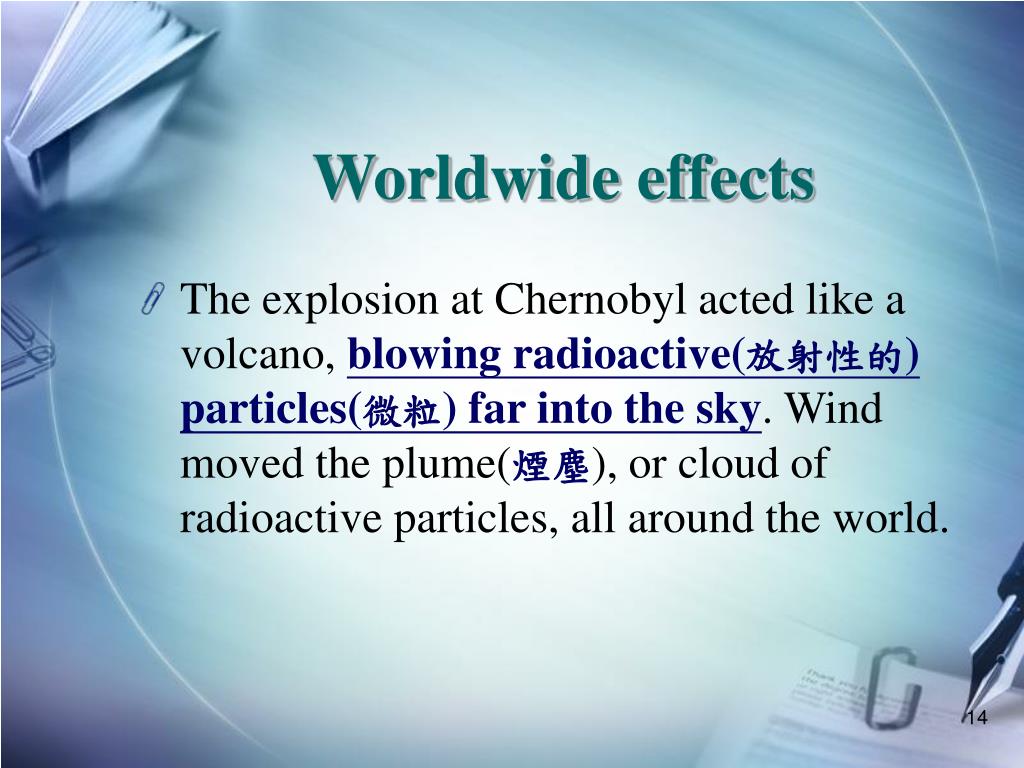 Worldwide effects

The explosion at Chernobyl acted like a volcano, blowing radioactive(放射性的) particles(微粒) far into the sky. Wind moved the plume(煙塵), or cloud of radioactive particles, all around the world.

14